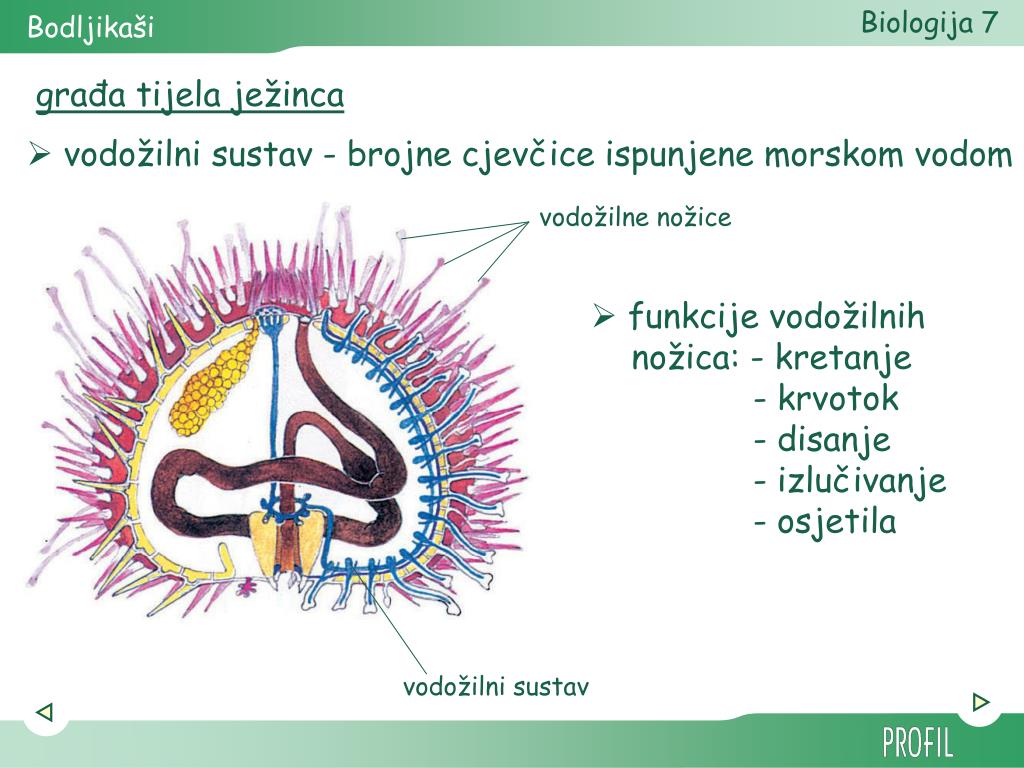 Bodljikaši

Biologija 7

građa tijela ježinca

➢ vodožilni sustav - brojne cjevčice ispunjene morskom vodom

vodožilne nožice

➢ funkcije vodožilnih nožica: - kretanje
- krvotok
- disanje
- izlučivanje
- osjetila

vodožilni sustav

PROFIL